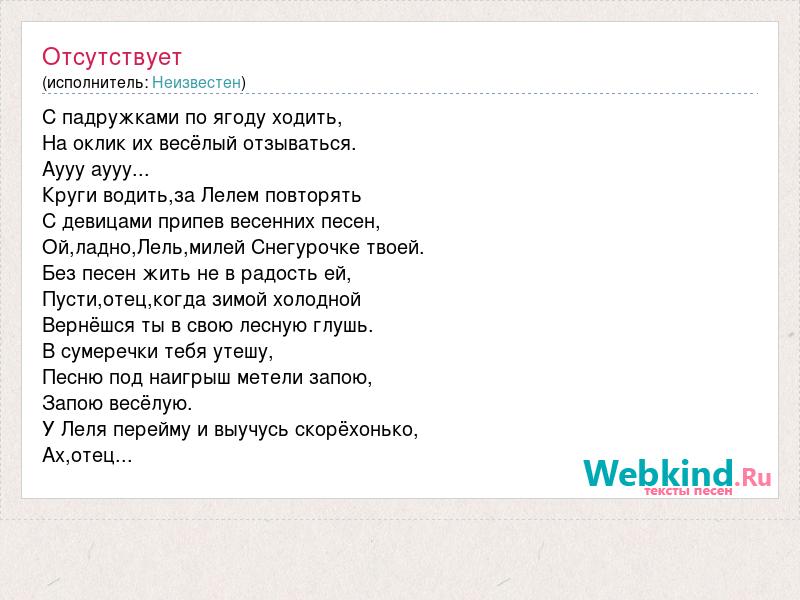 Отсутствует
(исполнитель: Неизвестен)

С падружками по ягоду ходить,
На оклик их весёлый отзываться.
Аууу аууу...
Круги водить,за Лелем повторять
С девицами припев весенних песен,
Ой,ладно,Лель,милей Снегурочке твоей.
Без песен жить не в радость ей,
Пусти,отец,когда зимой холодной
Вернёшся ты в свою лесную глушь.
В сумеречки тебя утешу,
Песню под наигрыш метели запою,
Запою весёлую.
У Леля перейму и выучусь скорёхонько,
Ах,отец...

Webkind.Ru
тексты песен